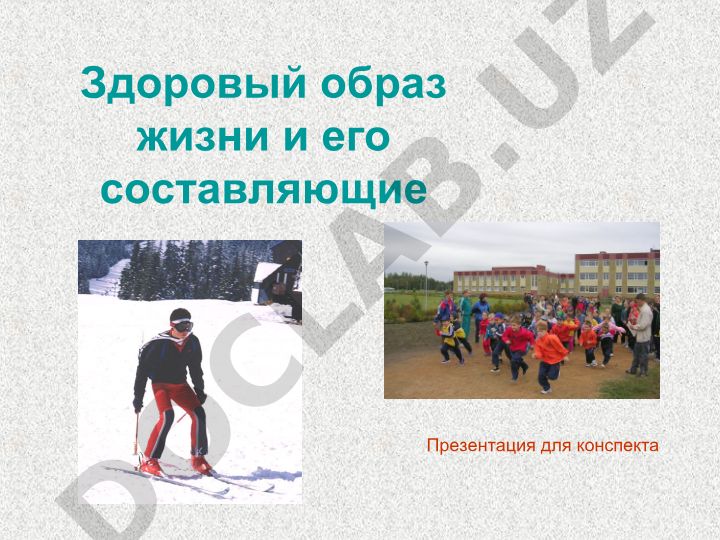 Здоровый образ жизни и его составляющие

Презентация для конспекта

DOCLAB.UZ